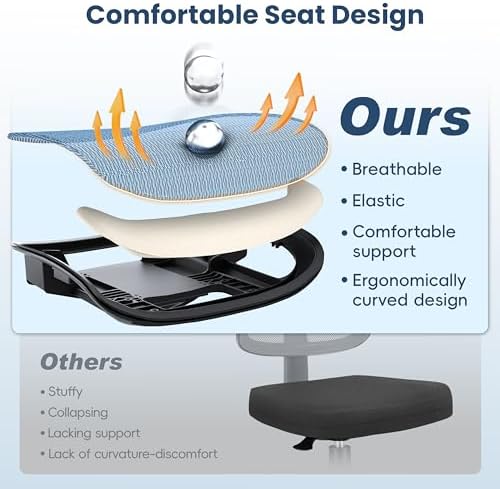 Comfortable Seat Design

Ours

• Breathable
• Elastic
• Comfortable support
• Ergonomically curved design

Others

• Stuffy
• Collapsing
• Lacking support
• Lack of curvature-discomfort